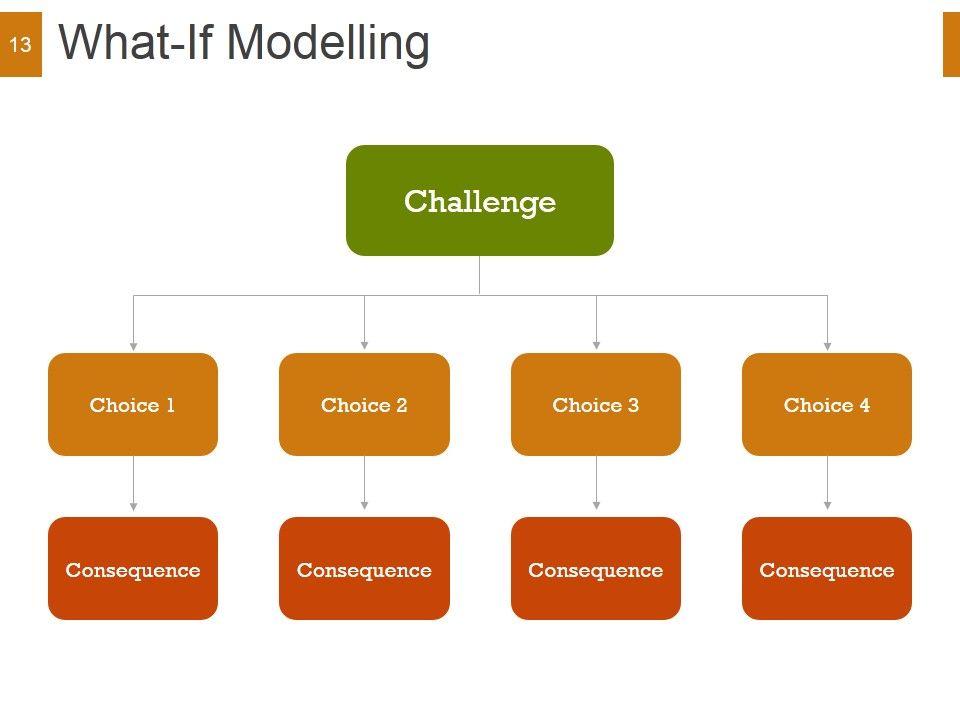 13

What-If Modelling

Challenge

Choice 1

Choice 2

Choice 3

Choice 4

Consequence

Consequence

Consequence

Consequence